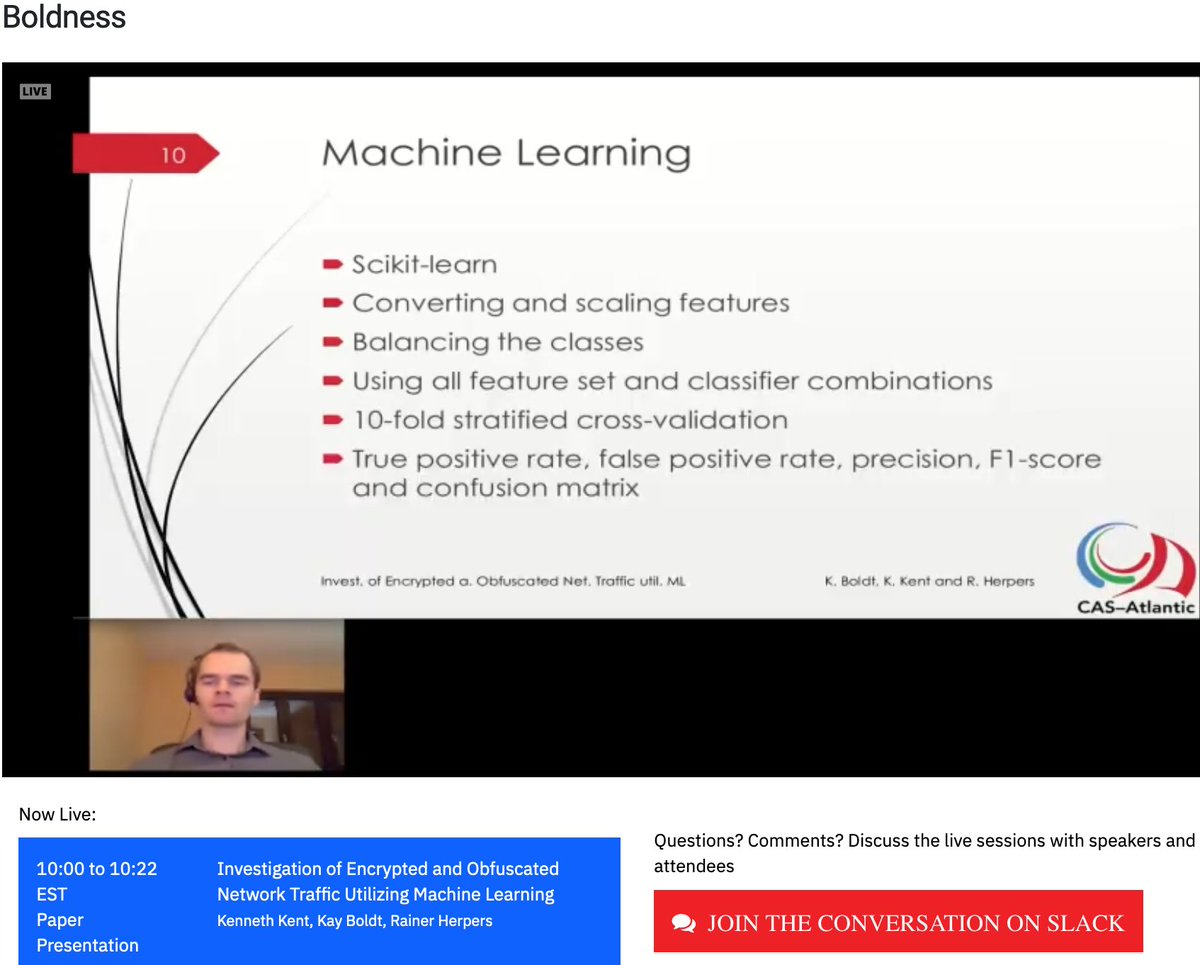 Boldness

LIVE

10

Machine Learning

Scikit-learn
Converting and scaling features
Balancing the classes
Using all feature set and classifier combinations
10-fold stratified cross-validation
True positive rate, false positive rate, precision, F1-score and confusion matrix

Invest. of Encrypted a. Obfuscated Net. Traffic util. ML

K. Boldt, K. Kent and R. Herpers

CAS–Atlantic

Now Live:

10:00 to 10:22 EST
Paper Presentation

Investigation of Encrypted and Obfuscated Network Traffic Utilizing Machine Learning
Kenneth Kent, Kay Boldt, Rainer Herpers

Questions? Comments? Discuss the live sessions with speakers and attendees

JOIN THE CONVERSATION ON SLACK